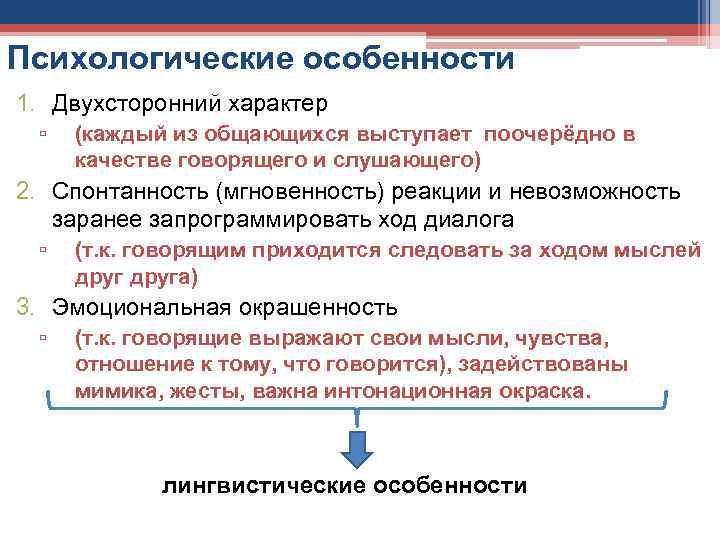 Психологические особенности

1. Двухсторонний характер
▫ (каждый из общающихся выступает поочерёдно в качестве говорящего и слушающего)
2. Спонтанность (мгновенность) реакции и невозможность заранее запрограммировать ход диалога
▫ (т.к. говорящим приходится следовать за ходом мыслей друг друга)
3. Эмоциональная окрашенность
▫ (т.к. говорящие выражают свои мысли, чувства, отношение к тому, что говорится), задействованы мимика, жесты, важна интонационная окраска.

лингвистические особенности